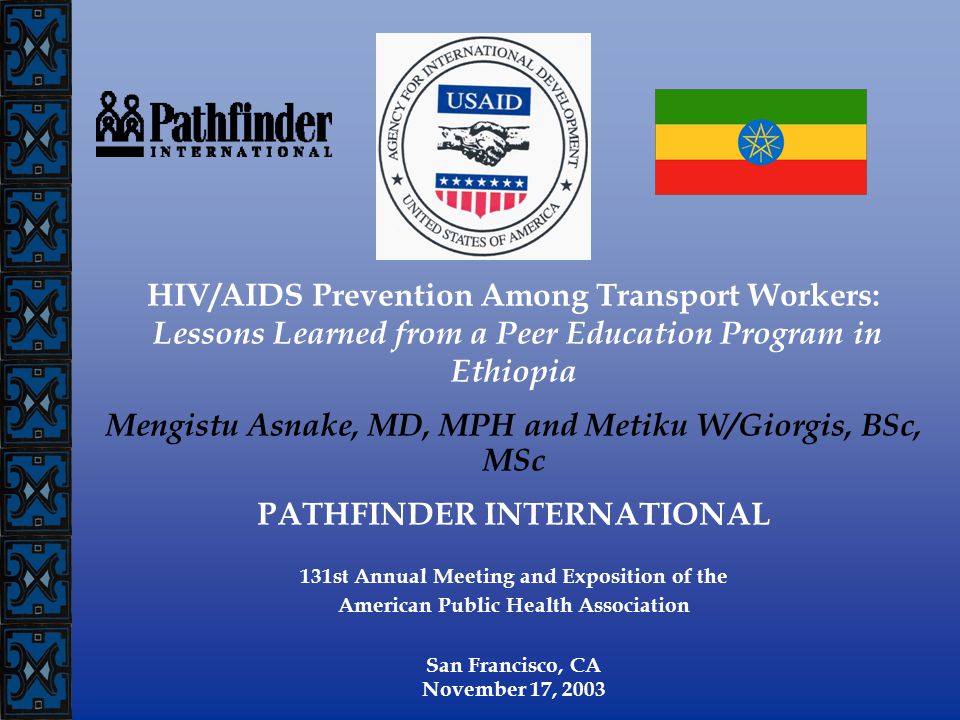 Pathfinder
INTERNATIONAL

AGENCY FOR INTERNATIONAL DEVELOPMENT
USAID
UNITED STATES OF AMERICA

HIV/AIDS Prevention Among Transport Workers: Lessons Learned from a Peer Education Program in Ethiopia

Mengistu Asnake, MD, MPH and Metiku W/Giorgis, BSc, MSc

PATHFINDER INTERNATIONAL

131st Annual Meeting and Exposition of the American Public Health Association

San Francisco, CA
November 17, 2003